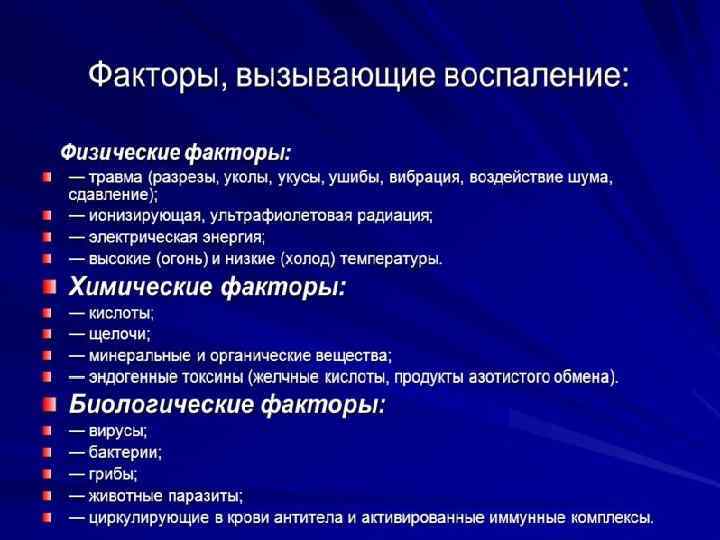 Факторы, вызывающие воспаление:

Физические факторы:
— травма (разрезы, уколы, укусы, ушибы, вибрация, воздействие шума, сдавление);
— ионизирующая, ультрафиолетовая радиация;
— электрическая энергия;
— высокие (огонь) и низкие (холод) температуры.

Химические факторы:
— кислоты;
— щелочи;
— минеральные и органические вещества;
— эндогенные токсины (желчные кислоты, продукты азотистого обмена).

Биологические факторы:
— вирусы;
— бактерии;
— грибы;
— животные паразиты;
— циркулирующие в крови антитела и активированные иммунные комплексы.